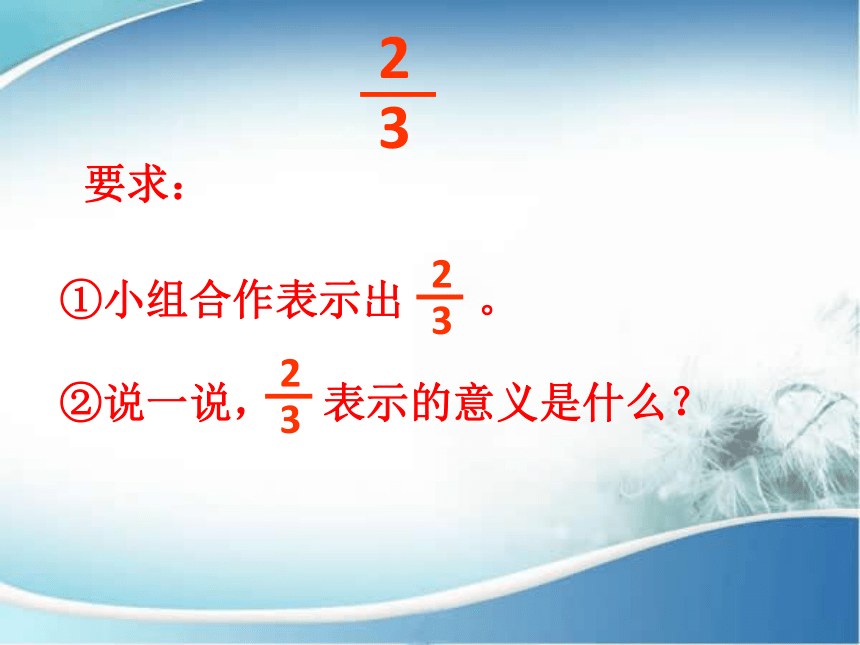 $\frac{2}{3}$

要求：

①小组合作表示出 $\frac{2}{3}$ 。

②说一说，$\frac{2}{3}$ 表示的意义是什么？